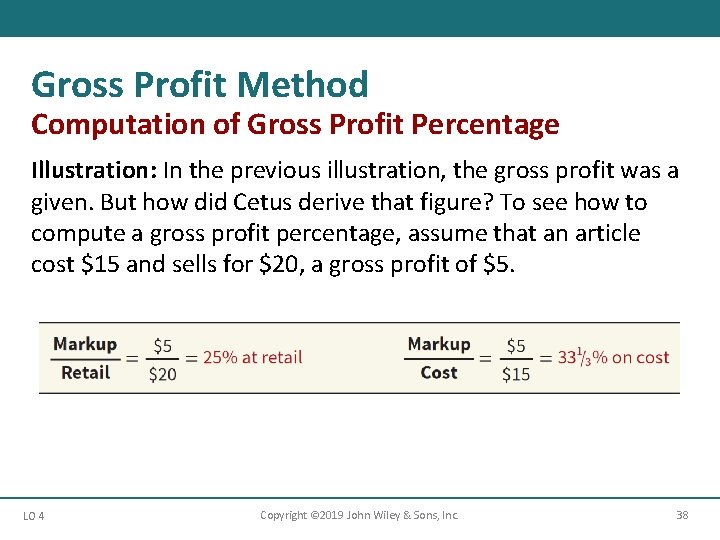 Gross Profit Method
Computation of Gross Profit Percentage

Illustration: In the previous illustration, the gross profit was a given. But how did Cetus derive that figure? To see how to compute a gross profit percentage, assume that an article cost \$15 and sells for \$20, a gross profit of \$5.

$\frac{\text{Markup}}{\text{Retail}} = \frac{\$5}{\$20} = 25\%$ at retail

$\frac{\text{Markup}}{\text{Cost}} = \frac{\$5}{\$15} = 33\frac{1}{3}\%$ on cost

LO 4

Copyright ©2019 John Wiley & Sons, Inc.

38